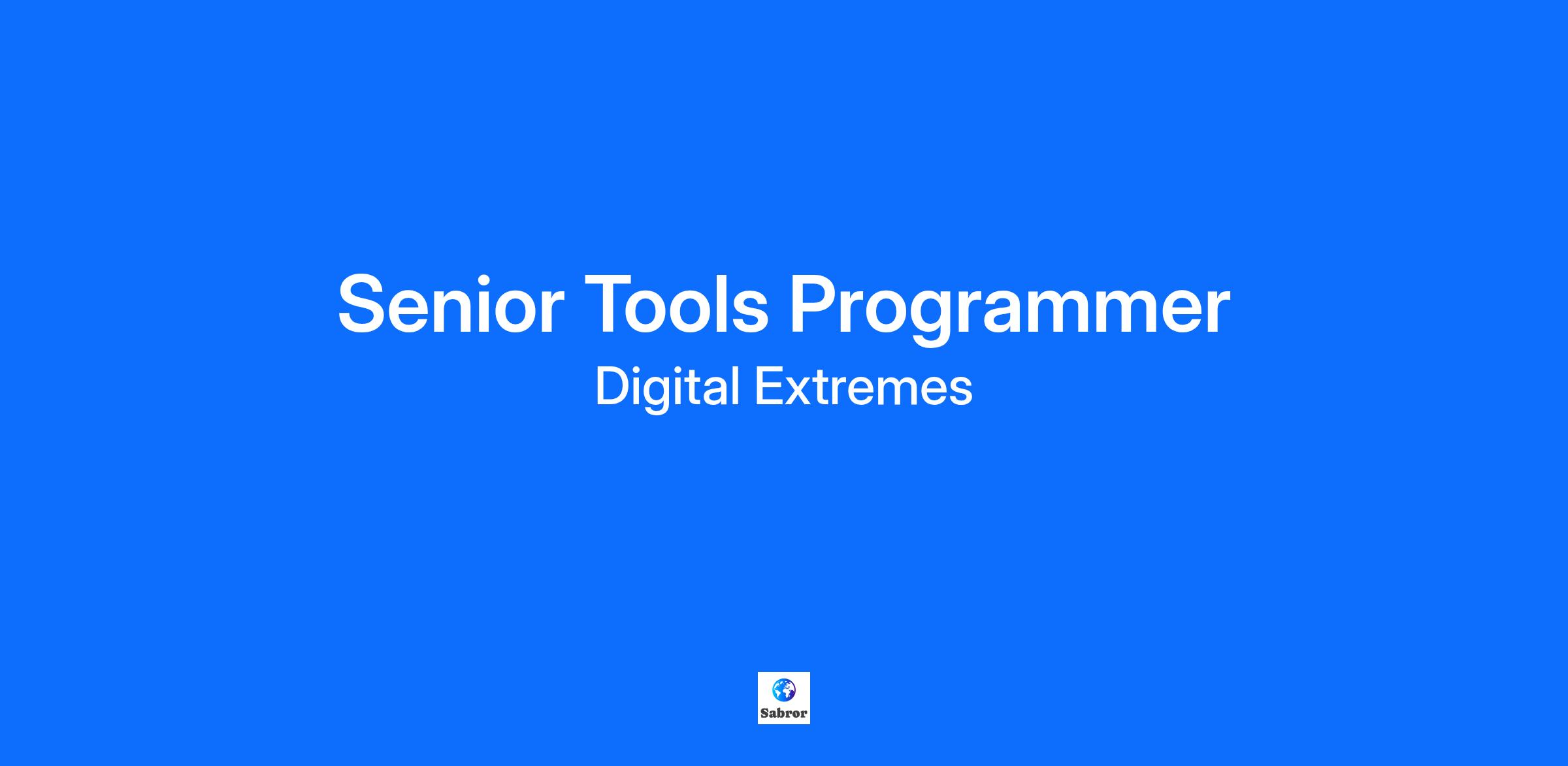 Senior Tools Programmer
Digital Extremes

Sabror